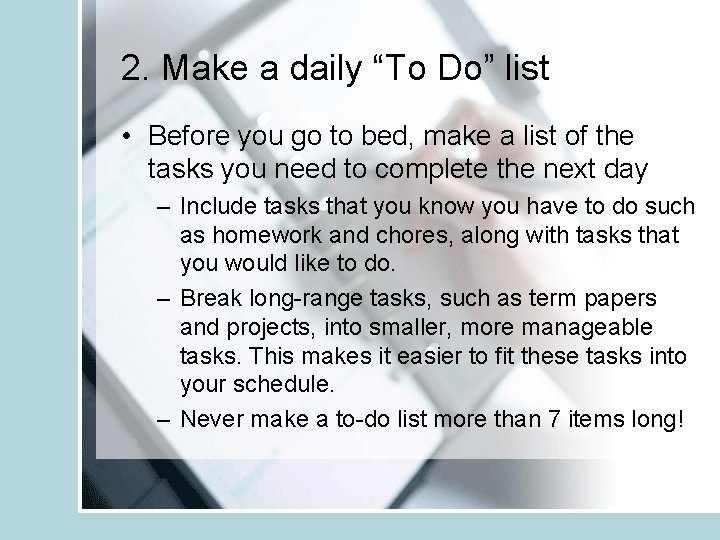 2. Make a daily “To Do” list

• Before you go to bed, make a list of the tasks you need to complete the next day

– Include tasks that you know you have to do such as homework and chores, along with tasks that you would like to do.

– Break long-range tasks, such as term papers and projects, into smaller, more manageable tasks. This makes it easier to fit these tasks into your schedule.

– Never make a to-do list more than 7 items long!